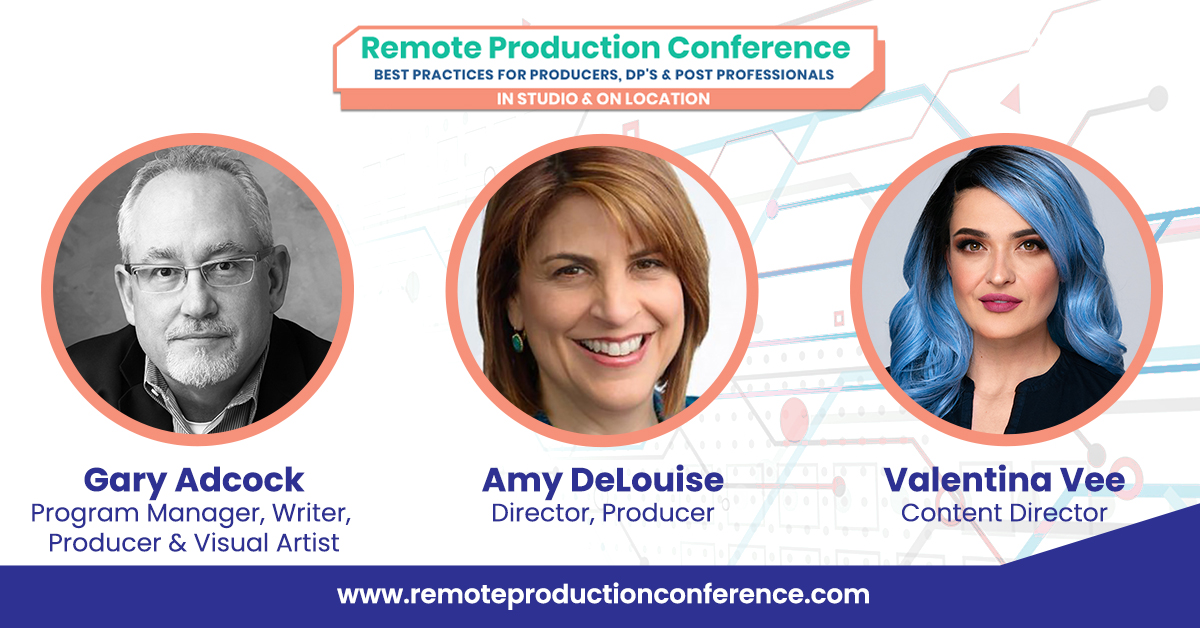 Remote Production Conference
BEST PRACTICES FOR PRODUCERS, DP'S & POST PROFESSIONALS
IN STUDIO & ON LOCATION

Gary Adcock
Program Manager, Writer, Producer & Visual Artist

Amy DeLouise
Director, Producer

Valentina Vee
Content Director

www.remoteproductionconference.com